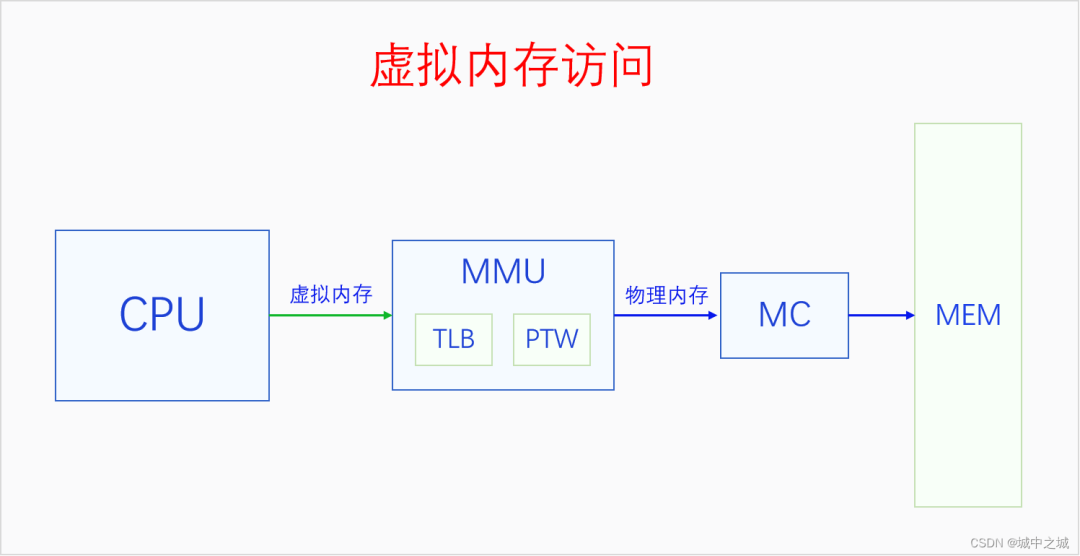 虚拟内存访问

CPU

虚拟内存

MMU

TLB

PTW

物理内存

MC

MEM

CSDN @城中之城